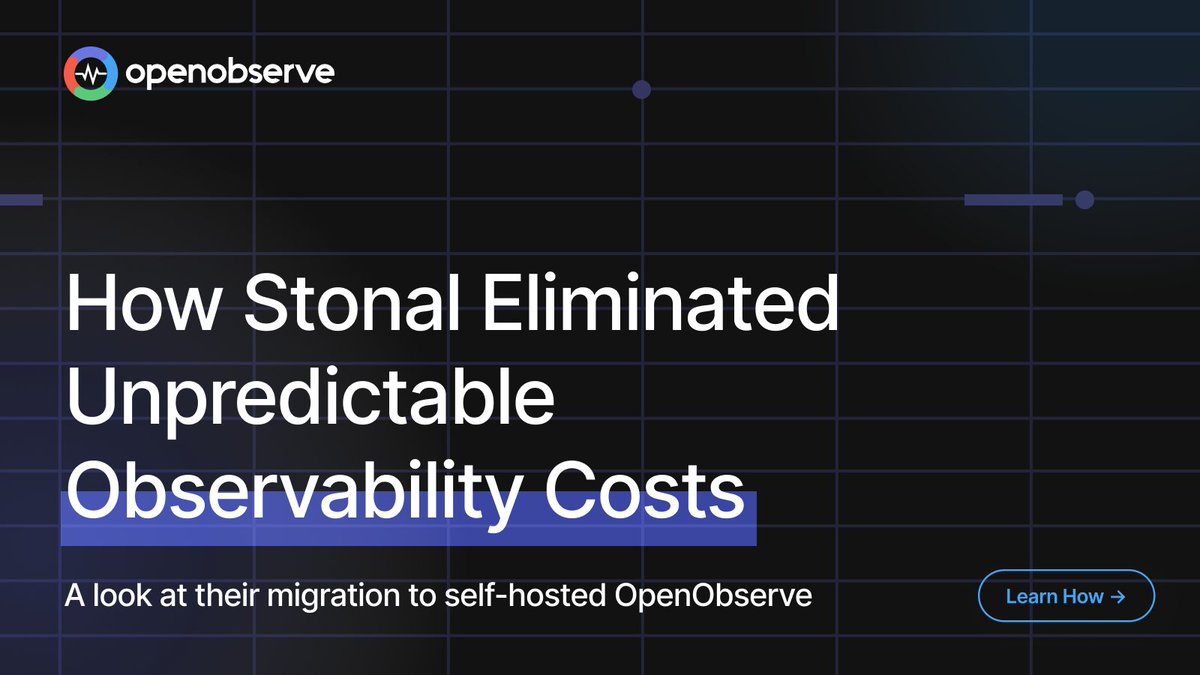 openobserve

How Stonal Eliminated Unpredictable Observability Costs

A look at their migration to self-hosted OpenObserve

Learn How →